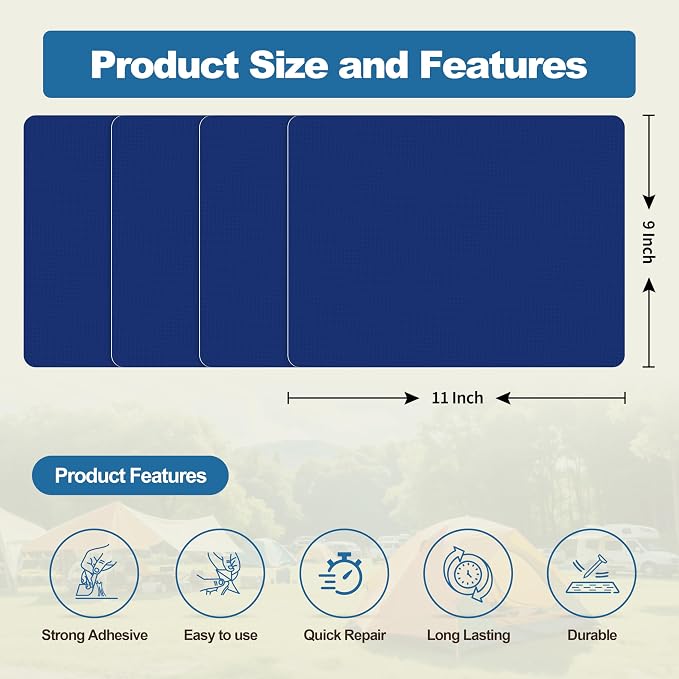 Product Size and Features

9 Inch

11 Inch

Product Features

Strong Adhesive

Easy to use

Quick Repair

Long Lasting

Durable